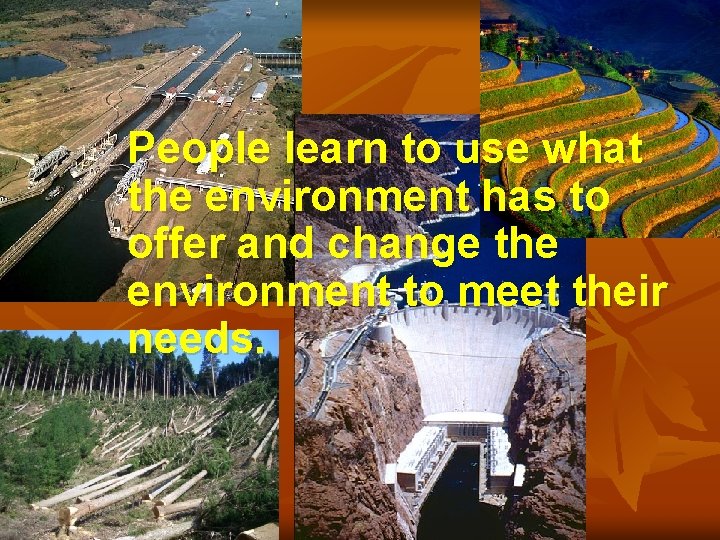 People learn to use what the environment has to offer and change the environment to meet their needs.